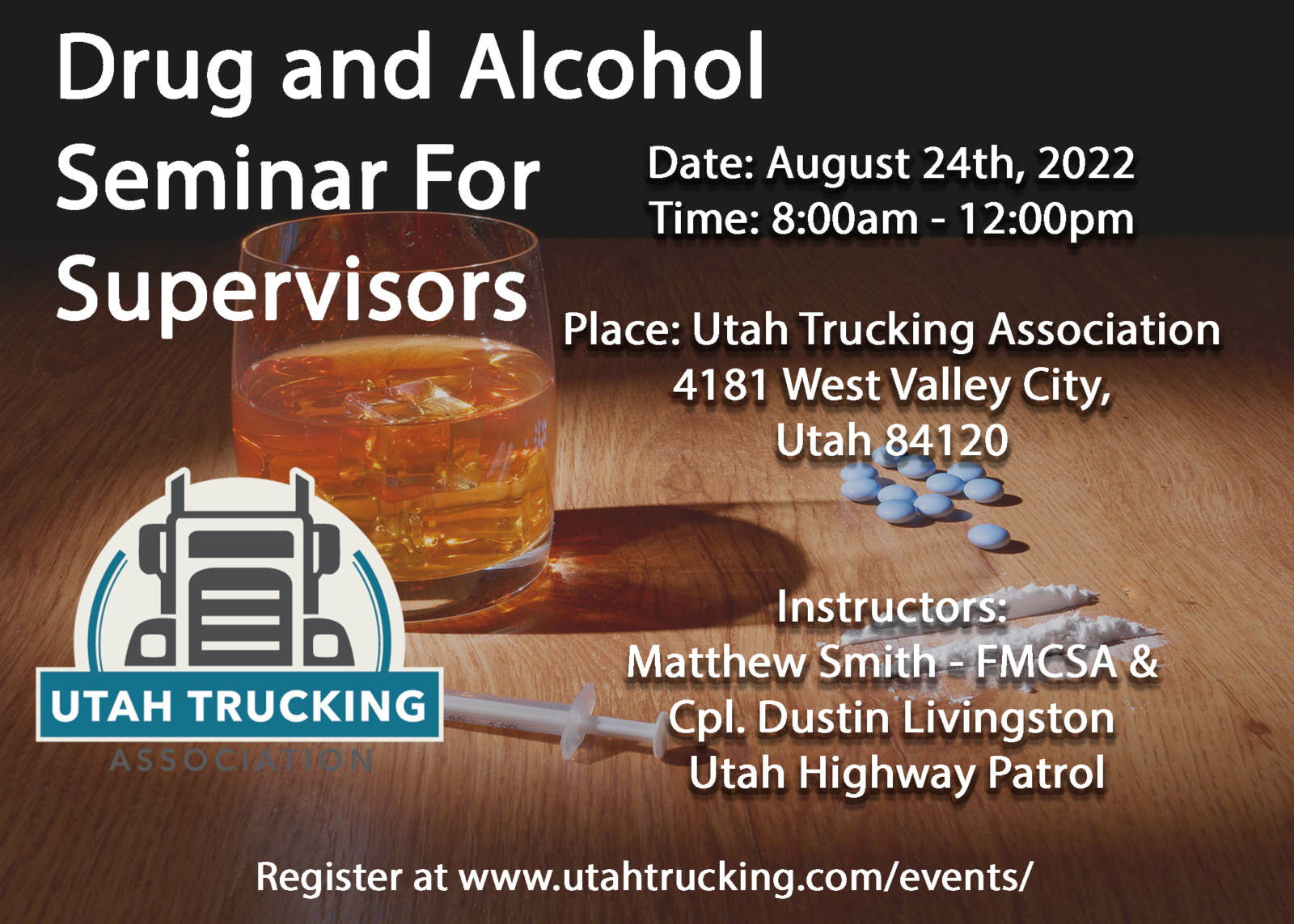 Drug and Alcohol Seminar For Supervisors

Date: August 24th, 2022
Time: 8:00am - 12:00pm

Place: Utah Trucking Association
4181 West Valley City,
Utah 84120

Instructors:
Matthew Smith - FMCSA &
Cpl. Dustin Livingston
Utah Highway Patrol

UTAH TRUCKING
ASSOCIATION

Register at www.utahtrucking.com/events/